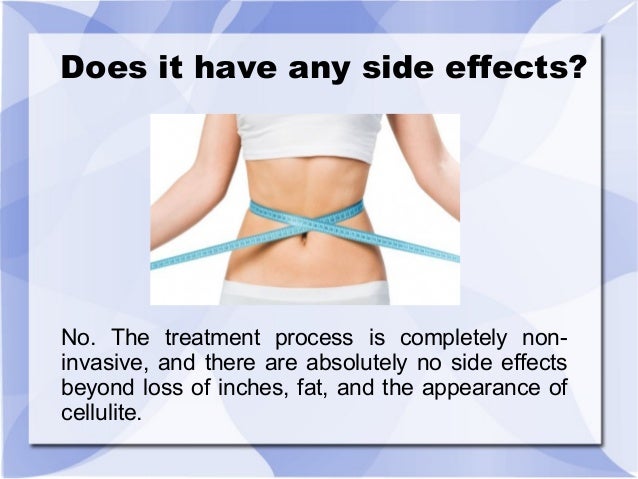 Does it have any side effects?

No. The treatment process is completely non-invasive, and there are absolutely no side effects beyond loss of inches, fat, and the appearance of cellulite.